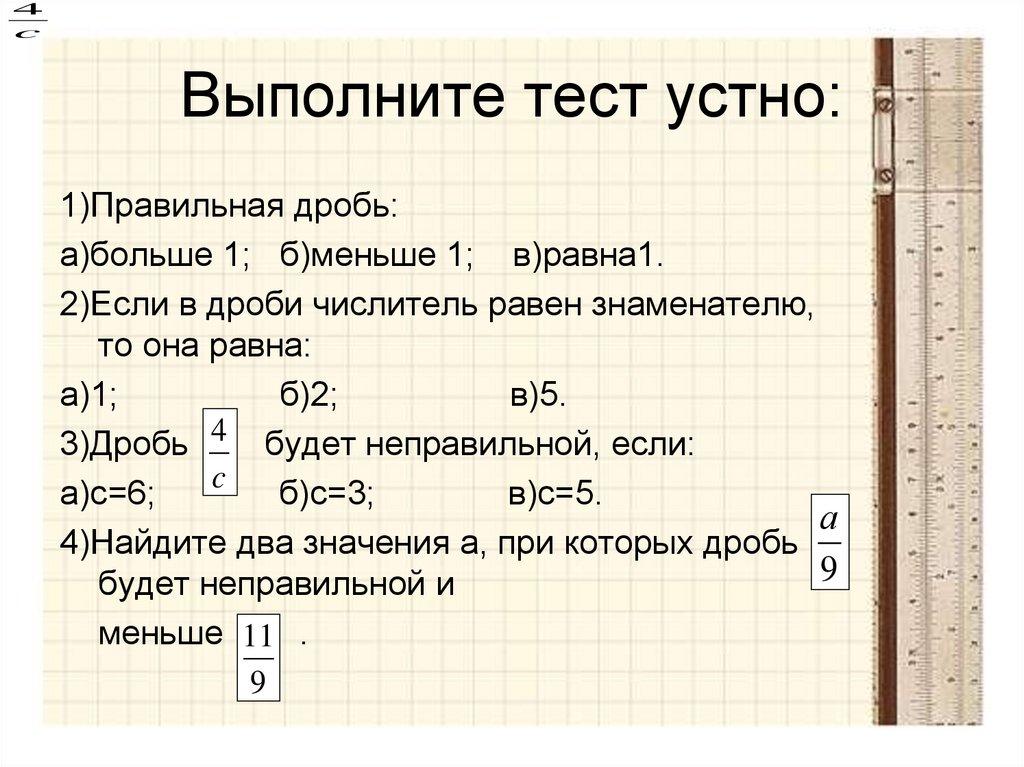 $\frac{4}{c}$

Выполните тест устно:

1)Правильная дробь:

а)больше 1;   б)меньше 1;   в)равна1.

2)Если в дроби числитель равен знаменателю, то она равна:

а)1;   б)2;   в)5.

3)Дробь $\frac{4}{c}$ будет неправильной, если:

а)с=6;   б)с=3;   в)с=5.

4)Найдите два значения а, при которых дробь $\frac{a}{9}$ будет неправильной и меньше $\frac{11}{9}$ .